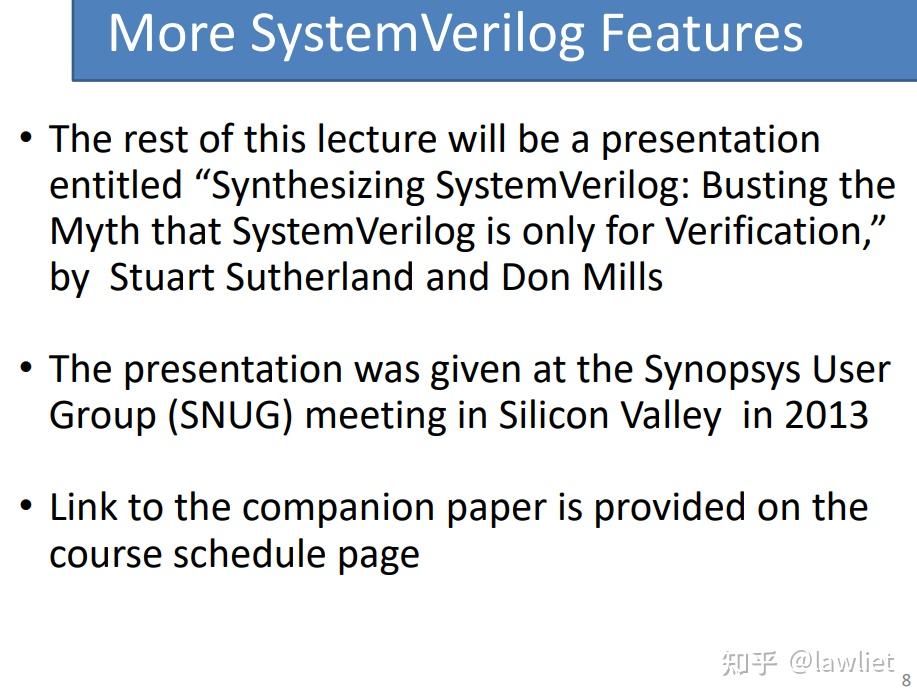 More SystemVerilog Features

• The rest of this lecture will be a presentation entitled “Synthesizing SystemVerilog: Busting the Myth that SystemVerilog is only for Verification,” by Stuart Sutherland and Don Mills

• The presentation was given at the Synopsys User Group (SNUG) meeting in Silicon Valley in 2013

• Link to the companion paper is provided on the course schedule page

知乎 @lawliet

8